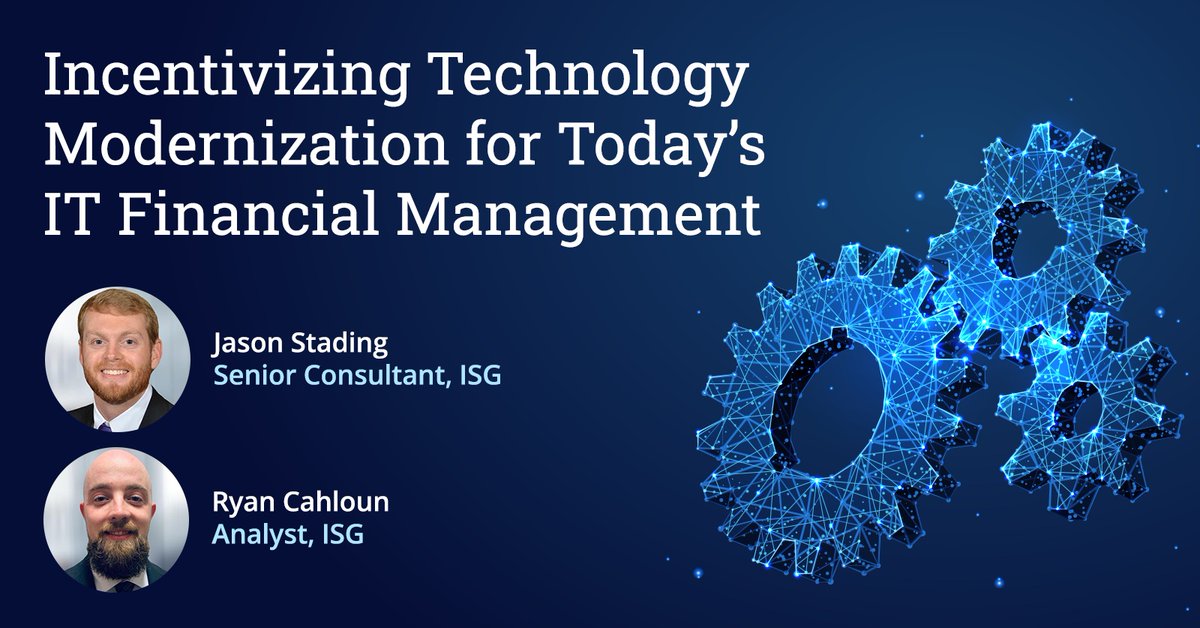 Incentivizing Technology Modernization for Today's IT Financial Management

Jason Stading
Senior Consultant, ISG

Ryan Cahloun
Analyst, ISG